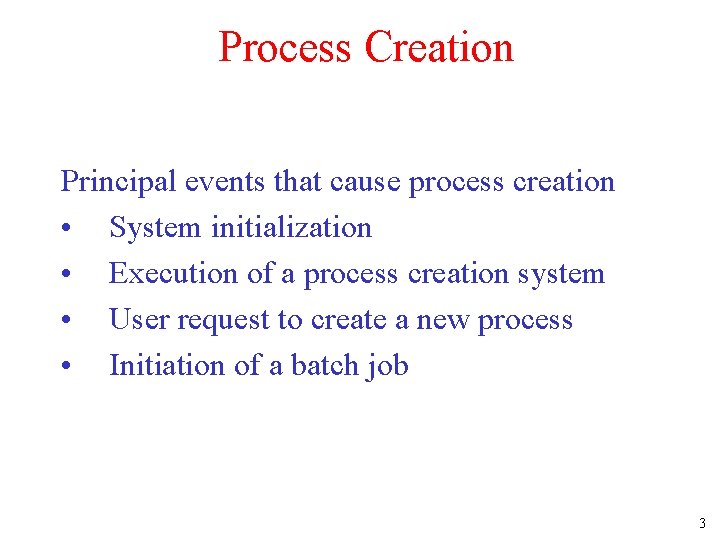 Process Creation

Principal events that cause process creation
• System initialization
• Execution of a process creation system
• User request to create a new process
• Initiation of a batch job

3